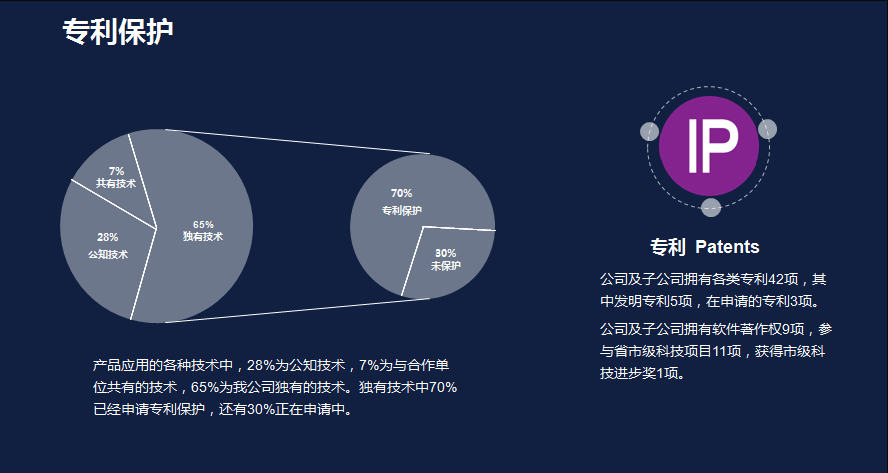 专利保护

7%
共有技术

28%
公知技术

65%
独有技术

70%
专利保护

30%
未保护

产品应用的各种技术中，28%为公知技术，7%为与合作单位共有的技术，65%为我公司独有的技术。独有技术中70%已经申请专利保护，还有30%正在申请中。

IP

专利 Patents

公司及子公司拥有各类专利42项，其中发明专利5项，在申请的专利3项。

公司及子公司拥有软件著作权9项，参与省市级科技项目11项，获得市级科技进步奖1项。